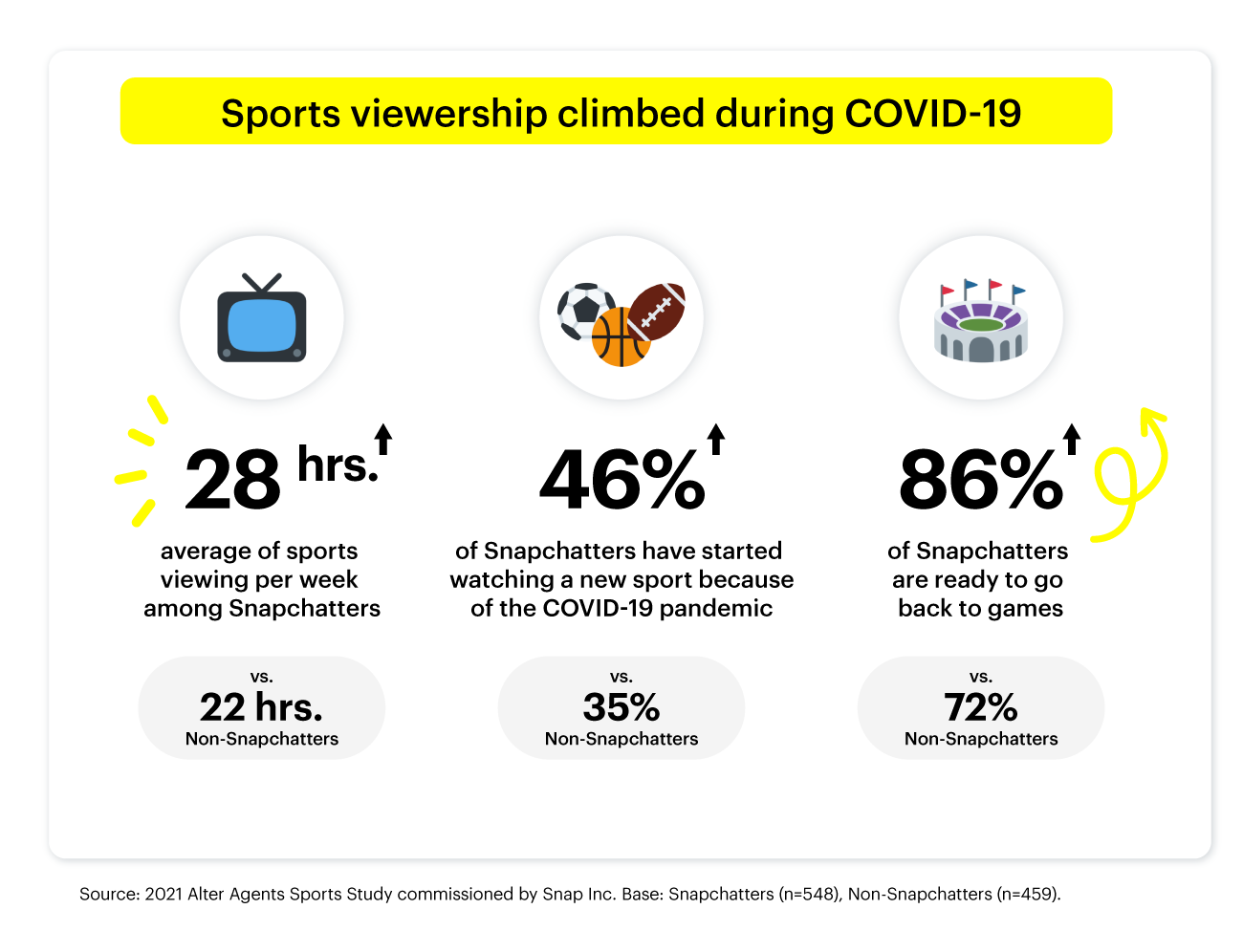 Sports viewership climbed during COVID-19

28 hrs.

average of sports viewing per week among Snapchatters

vs.
22 hrs.
Non-Snapchatters

46%

of Snapchatters have started watching a new sport because of the COVID-19 pandemic

vs.
35%
Non-Snapchatters

86%

of Snapchatters are ready to go back to games

vs.
72%
Non-Snapchatters

Source: 2021 Alter Agents Sports Study commissioned by Snap Inc. Base: Snapchatters (n=548), Non-Snapchatters (n=459).